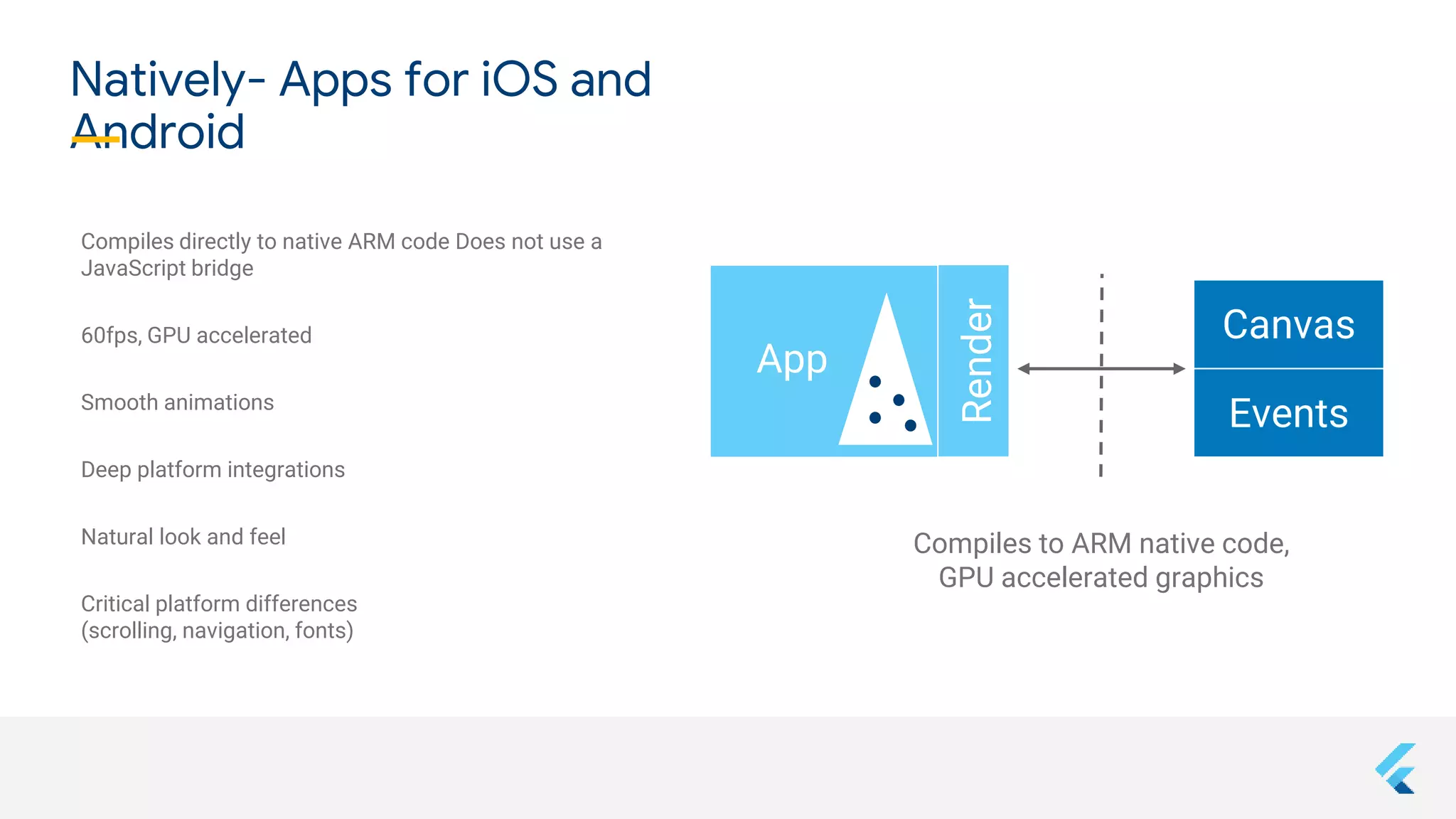 Natively- Apps for iOS and Android

Compiles directly to native ARM code Does not use a JavaScript bridge

60fps, GPU accelerated

Smooth animations

Deep platform integrations

Natural look and feel

Critical platform differences (scrolling, navigation, fonts)

App

Render

Canvas

Events

Compiles to ARM native code, GPU accelerated graphics